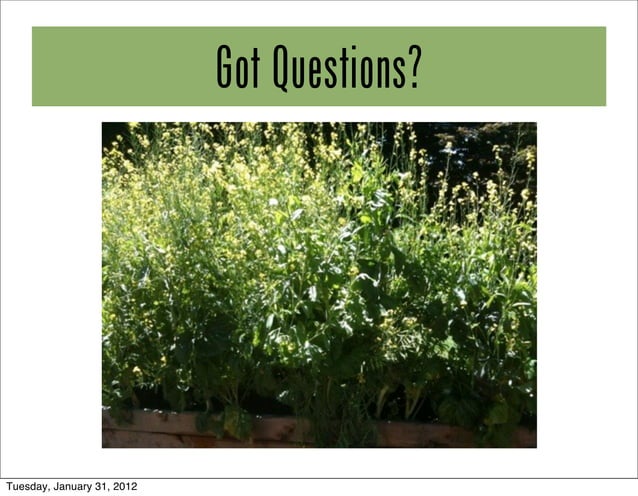 Got Questions?

Tuesday, January 31, 2012